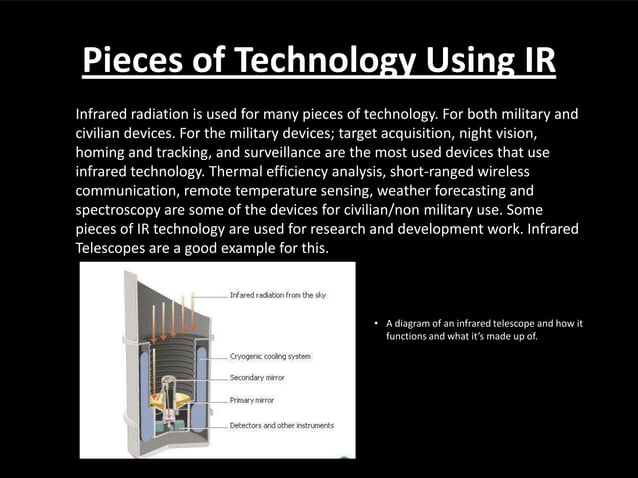 Pieces of Technology Using IR

Infrared radiation is used for many pieces of technology. For both military and civilian devices. For the military devices; target acquisition, night vision, homing and tracking, and surveillance are the most used devices that use infrared technology. Thermal efficiency analysis, short-ranged wireless communication, remote temperature sensing, weather forecasting and spectroscopy are some of the devices for civilian/non military use. Some pieces of IR technology are used for research and development work. Infrared Telescopes are a good example for this.

Infared radiation from the sky

Cryogenic cooling system

Secondary mirror

Primary mirror

Detectors and other instruments

• A diagram of an infrared telescope and how it functions and what it's made up of.